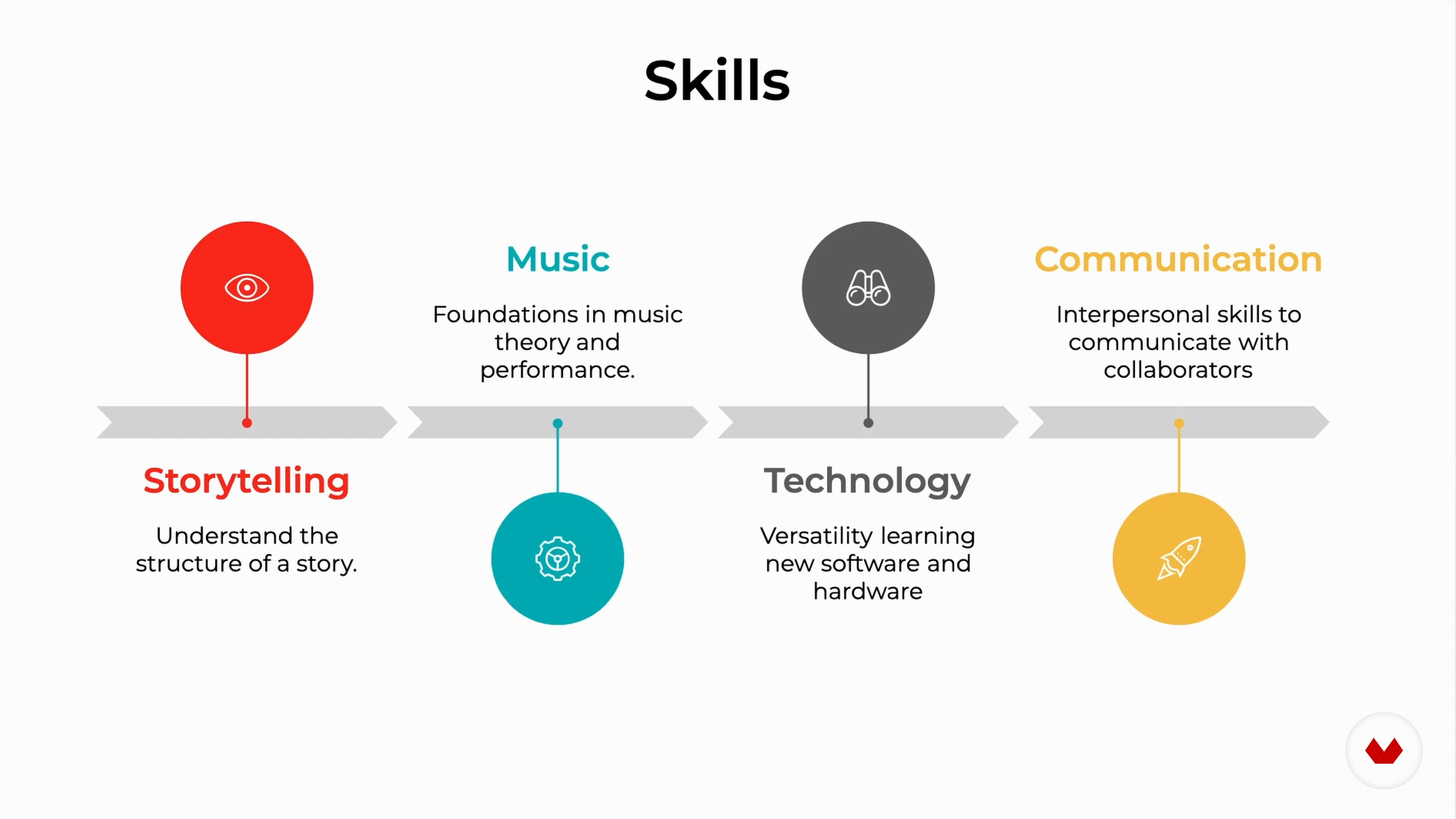 Skills

Storytelling

Understand the structure of a story.

Music

Foundations in music theory and performance.

Technology

Versatility learning new software and hardware

Communication

Interpersonal skills to communicate with collaborators